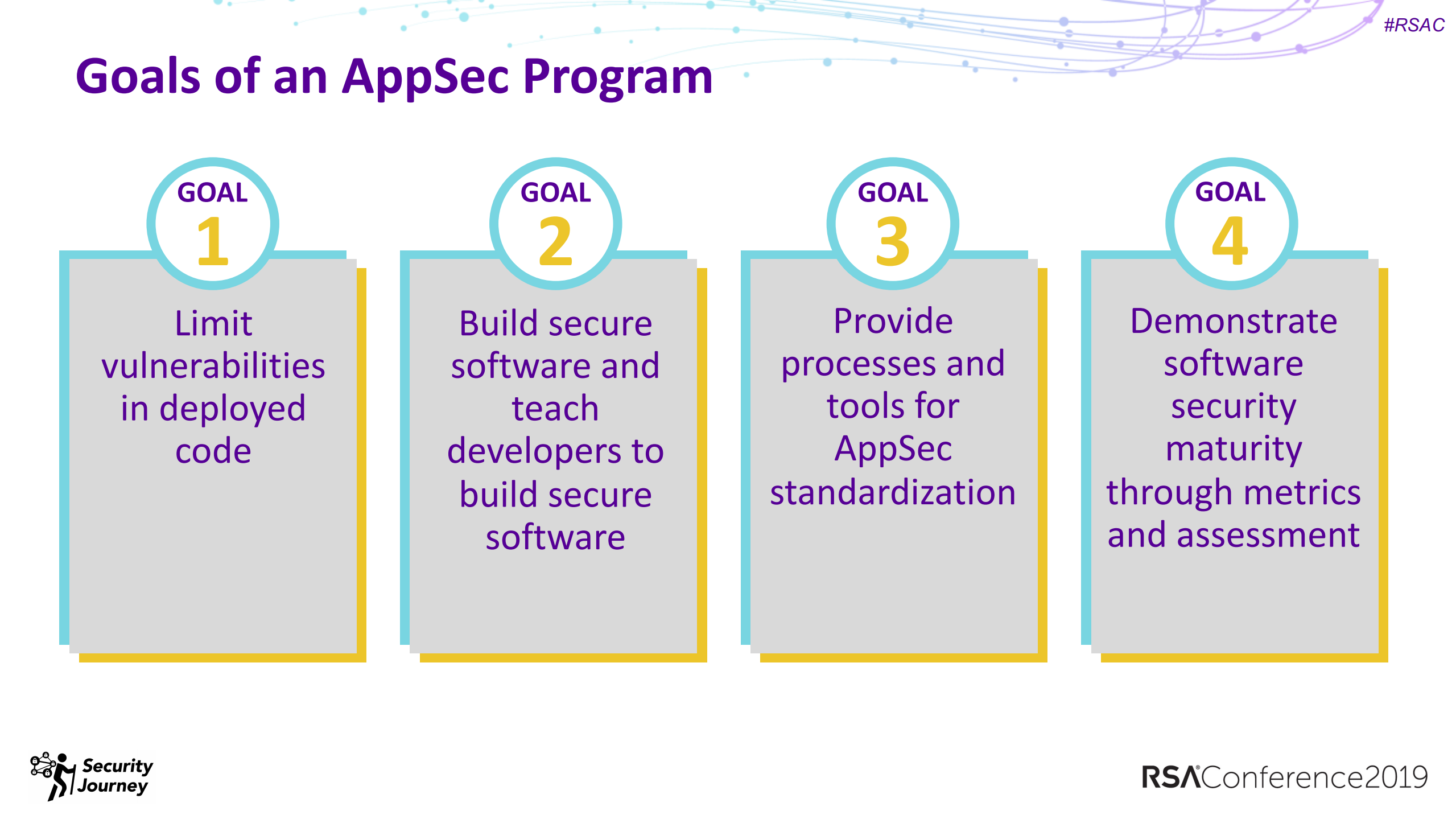 #RSAC

Goals of an AppSec Program

GOAL 1

Limit vulnerabilities in deployed code

GOAL 2

Build secure software and teach developers to build secure software

GOAL 3

Provide processes and tools for AppSec standardization

GOAL 4

Demonstrate software security maturity through metrics and assessment

Security Journey

RSAConference2019